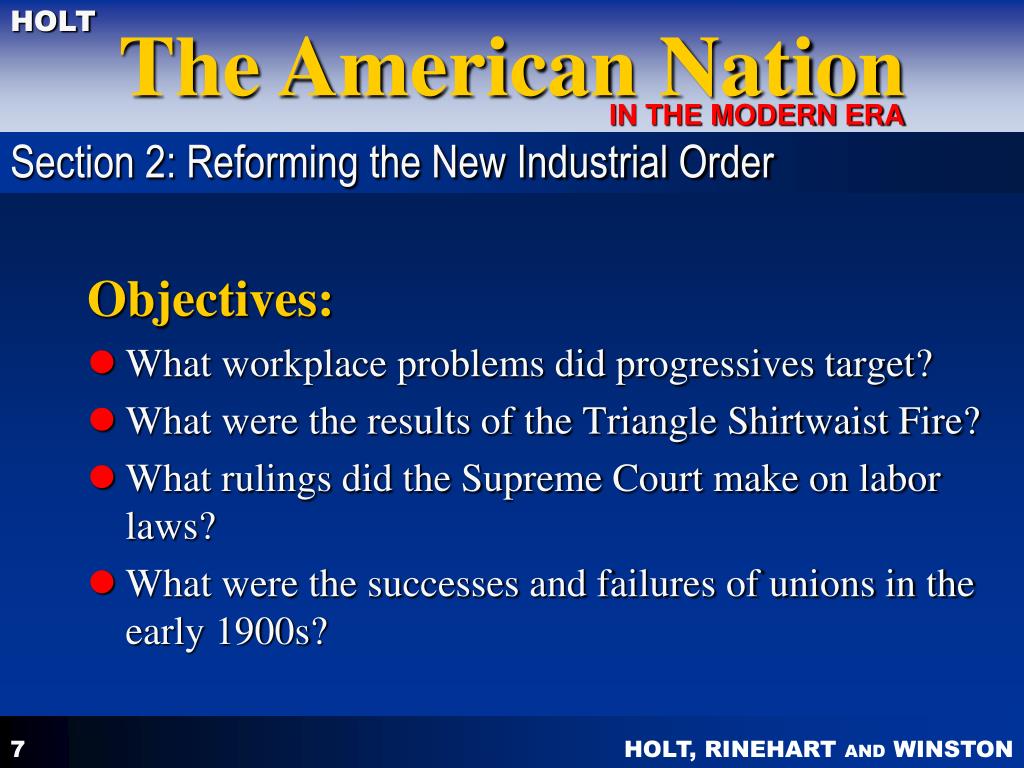 HOLT

The American Nation

IN THE MODERN ERA

Section 2: Reforming the New Industrial Order

Objectives:

What workplace problems did progressives target?

What were the results of the Triangle Shirtwaist Fire?

What rulings did the Supreme Court make on labor laws?

What were the successes and failures of unions in the early 1900s?

7

HOLT, RINEHART AND WINSTON